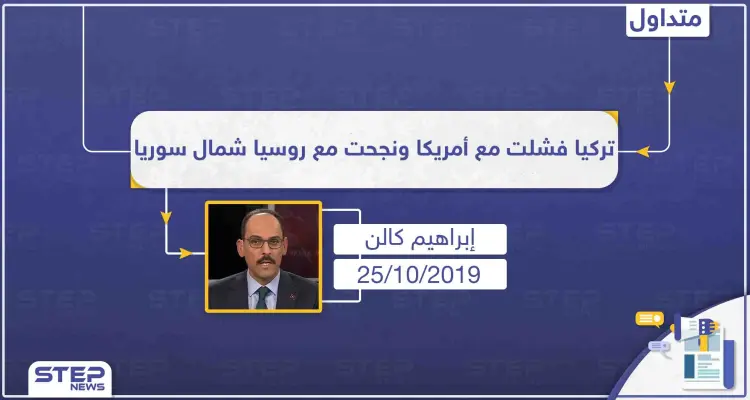 متداول

تركيا فشلت مع أمريكا ونجحت مع روسيا شمال سوريا

إبراهيم كالن
25/10/2019

STEP
NEWS